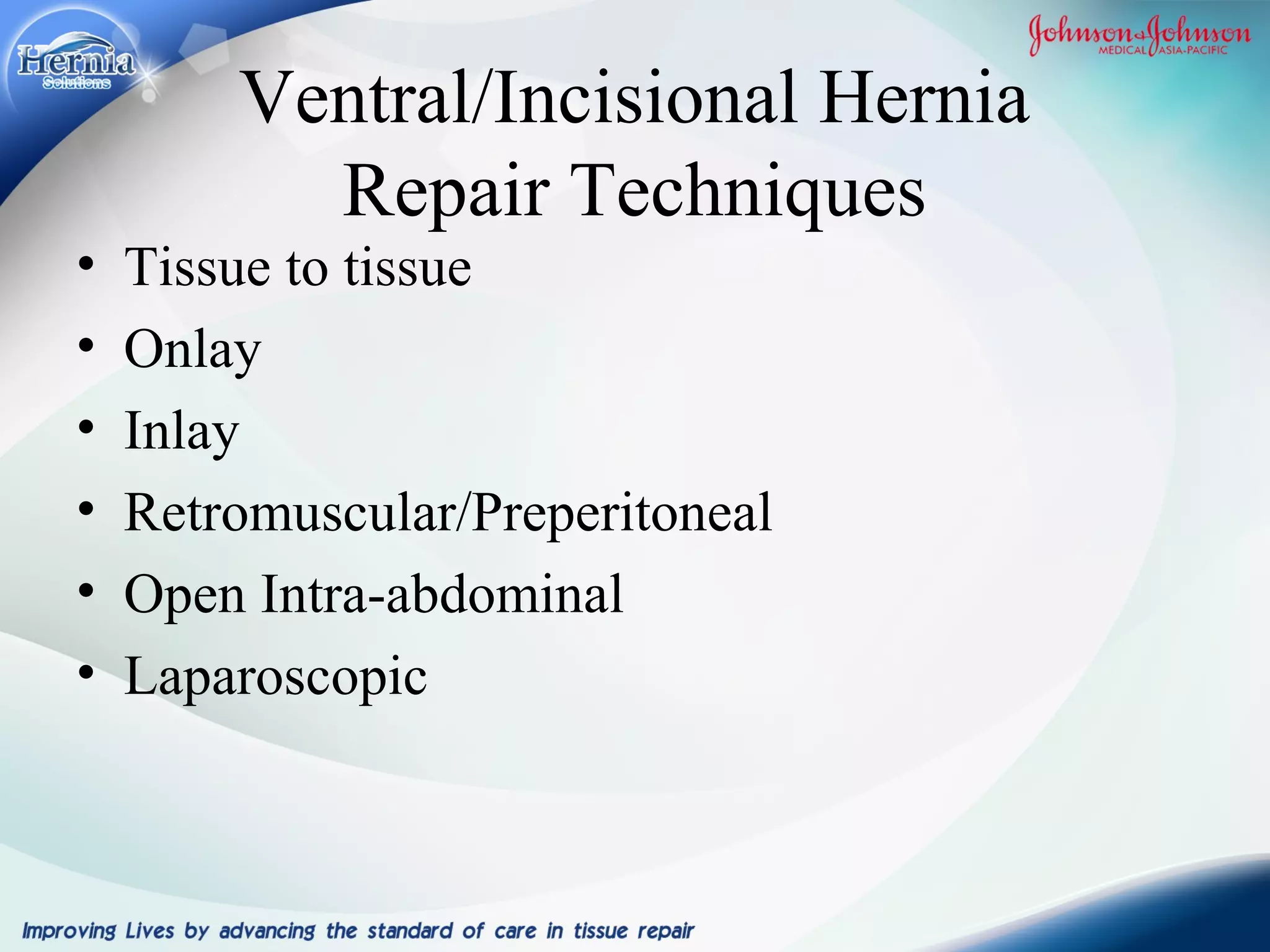 Hernia Solutions

Johnson & Johnson MEDICAL ASIA-PACIFIC

Ventral/Incisional Hernia Repair Techniques

• Tissue to tissue
• Onlay
• Inlay
• Retromuscular/Preperitoneal
• Open Intra-abdominal
• Laparoscopic

Improving Lives by advancing the standard of care in tissue repair